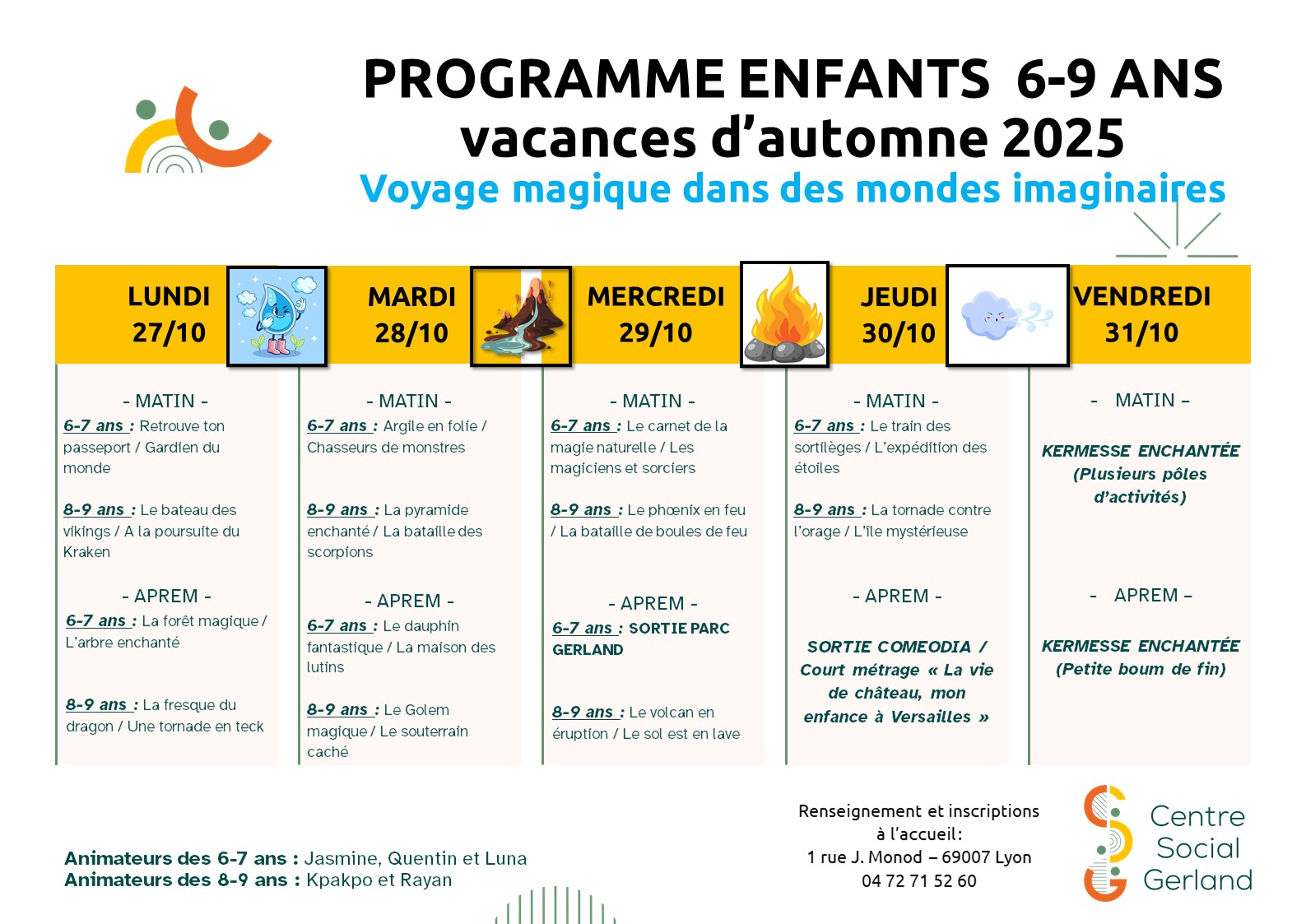 PROGRAMME ENFANTS 6-9 ANS
vacances d'automne 2025
Voyage magique dans des mondes imaginaires

LUNDI 27/10

- MATIN -
6-7 ans : Retrouve ton passeport / Gardien du monde

8-9 ans : Le bateau des vikings / A la poursuite du Kraken

- APREM -
6-7 ans : La forêt magique / L'arbre enchanté

8-9 ans : La fresque du dragon / Une tornade en teck

MARDI 28/10

- MATIN -
6-7 ans : Argile en folie / Chasseurs de monstres

8-9 ans : La pyramide enchanté / La bataille des scorpions

- APREM -
6-7 ans : Le dauphin fantastique / La maison des lutins

8-9 ans : Le Golem magique / Le souterrain caché

MERCREDI 29/10

- MATIN -
6-7 ans : Le carnet de la magie naturelle / Les magiciens et sorciers

8-9 ans : Le phœnix en feu / La bataille de boules de feu

- APREM -
6-7 ans : SORTIE PARC GERLAND

8-9 ans : Le volcan en éruption / Le sol est en lave

JEUDI 30/10

- MATIN -
6-7 ans : Le train des sortilèges / L'expédition des étoiles

8-9 ans : La tornade contre l'orage / L'île mystérieuse

- APREM -
SORTIE COMEODIA / Court métrage « La vie de château, mon enfance à Versailles »

VENDREDI 31/10

- MATIN –
KERMESSE ENCHANTÉE (Plusieurs pôles d'activités)

- APREM –
KERMESSE ENCHANTÉE (Petite boum de fin)

Animateurs des 6-7 ans : Jasmine, Quentin et Luna
Animateurs des 8-9 ans : Kpakpo et Rayan

Renseignement et inscriptions à l'accueil:
1 rue J. Monod – 69007 Lyon
04 72 71 52 60

Centre Social Gerland